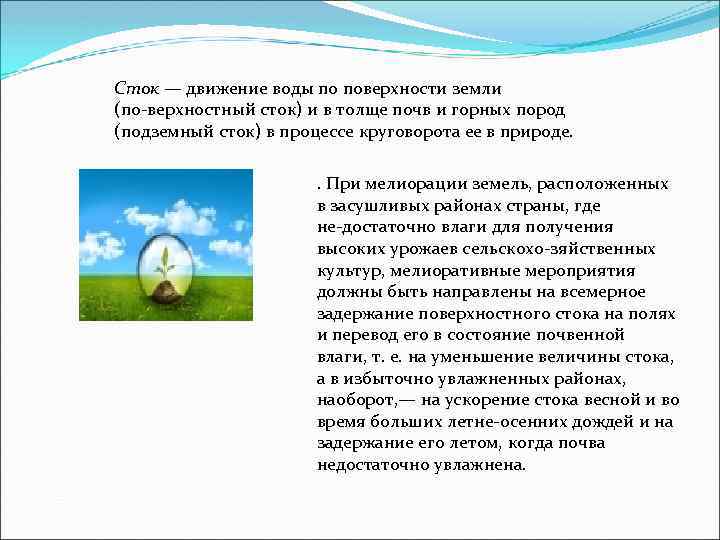 Сток — движение воды по поверхности земли (по-верхностный сток) и в толще почв и горных пород (подземный сток) в процессе круговорота ее в природе.

. При мелиорации земель, расположенных в засушливых районах страны, где не-достаточно влаги для получения высоких урожаев сельскохо-зяйственных культур, мелиоративные мероприятия должны быть направлены на всемерное задержание поверхностного стока на полях и перевод его в состояние почвенной влаги, т. е. на уменьшение величины стока, а в избыточно увлажненных районах, наоборот,— на ускорение стока весной и во время больших летне-осенних дождей и на задержание его летом, когда почва недостаточно увлажнена.